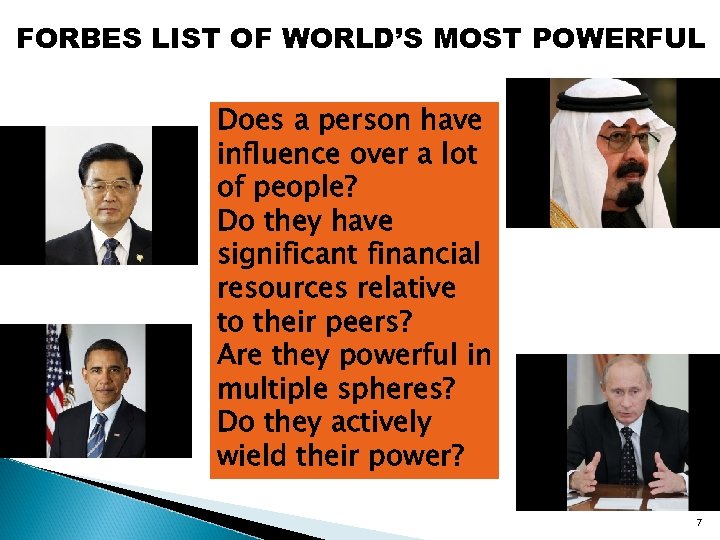 FORBES LIST OF WORLD'S MOST POWERFUL

Does a person have influence over a lot of people?
Do they have significant financial resources relative to their peers?
Are they powerful in multiple spheres?
Do they actively wield their power?

7